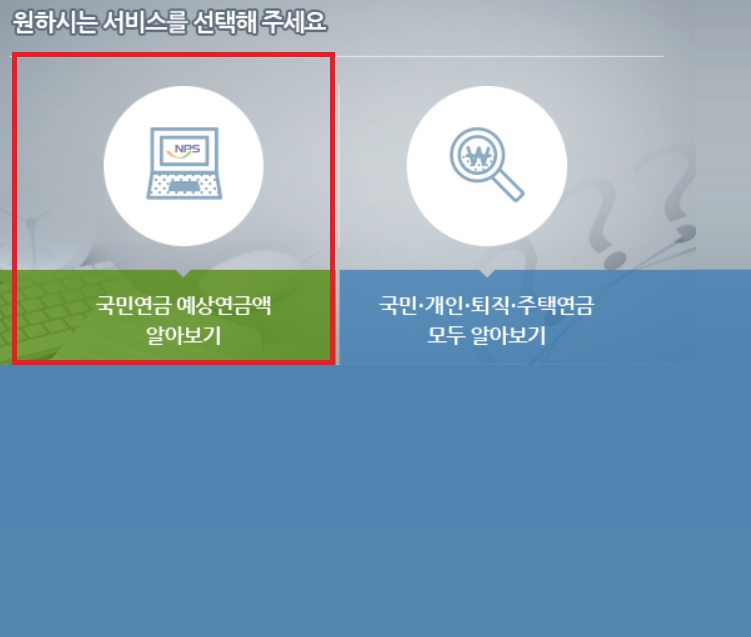 원하시는 서비스를 선택해 주세요

NPS

국민연금 예상연금액 알아보기

₩

국민·개인·퇴직·주택연금 모두 알아보기